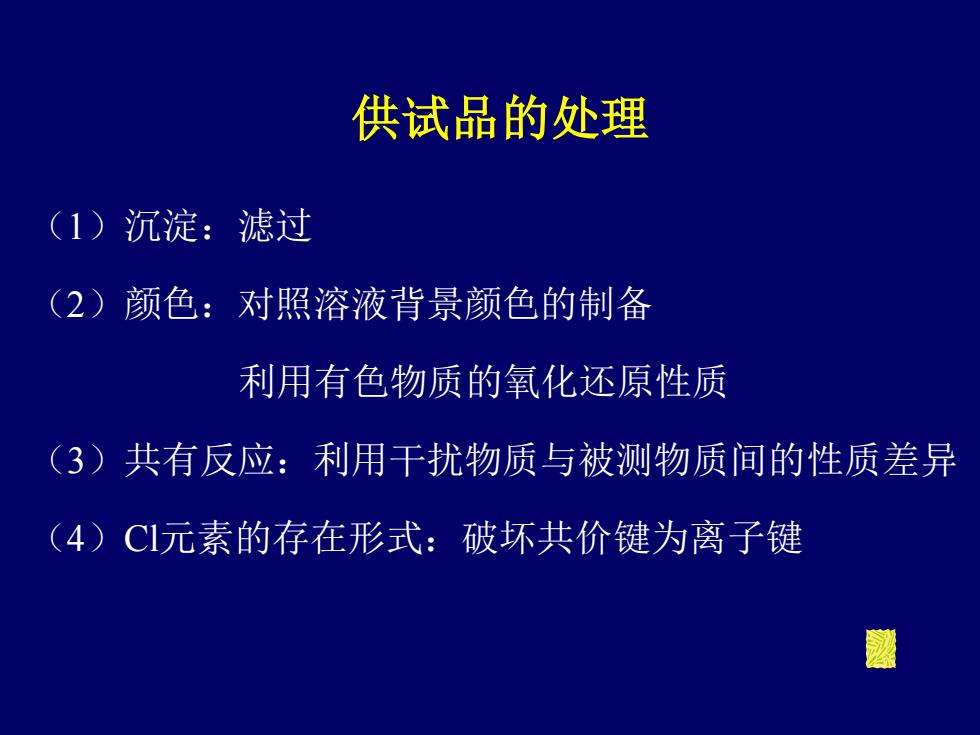 供试品的处理

（1）沉淀：滤过

（2）颜色：对照溶液背景颜色的制备

利用有色物质的氧化还原性质

（3）共有反应：利用干扰物质与被测物质间的性质差异

（4）Cl元素的存在形式：破坏共价键为离子键